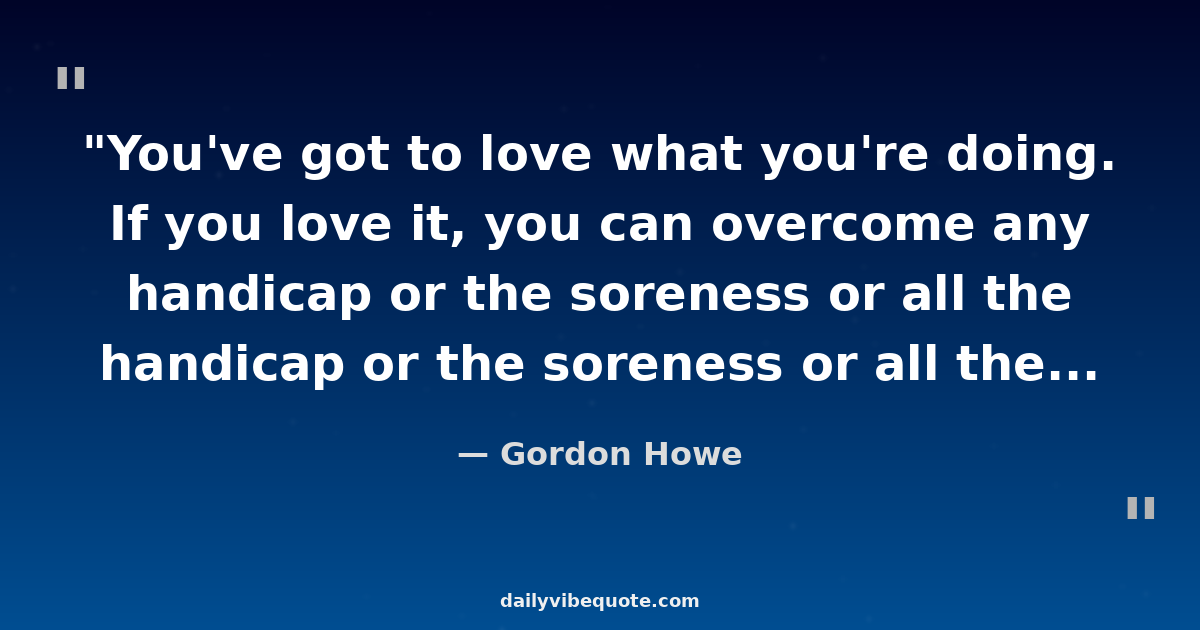 "

"You've got to love what you're doing. If you love it, you can overcome any handicap or the soreness or all the handicap or the soreness or all the...

— Gordon Howe

"

dailyvibequote.com